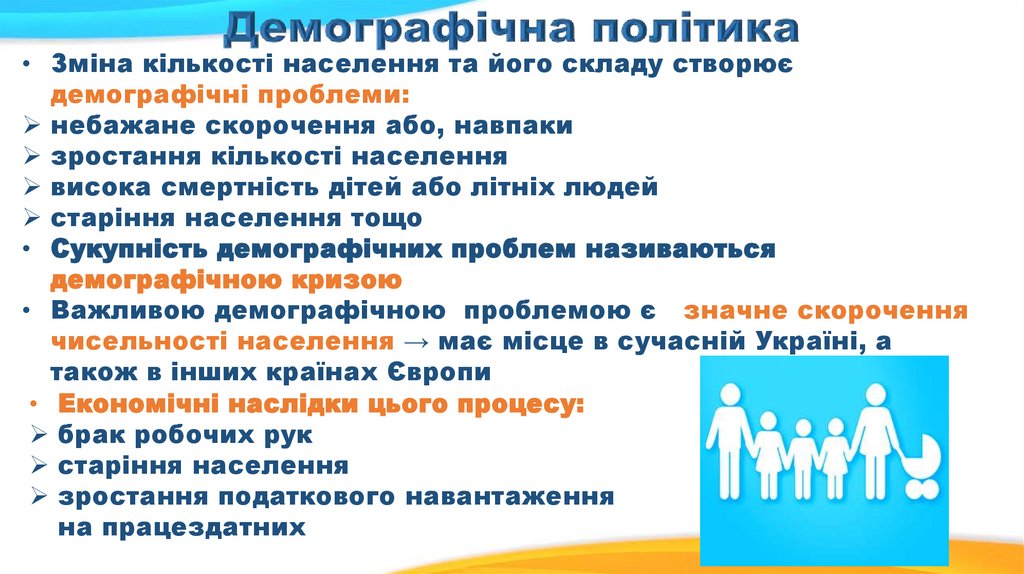 Демографічна політика

• Зміна кількості населення та його складу створює демографічні проблеми:
➢ небажане скорочення або, навпаки
➢ зростання кількості населення
➢ висока смертність дітей або літніх людей
➢ старіння населення тощо
• Сукупність демографічних проблем називаються демографічною кризою
• Важливою демографічною проблемою є значне скорочення чисельності населення → має місце в сучасній Україні, а також в інших країнах Європи
• Економічні наслідки цього процесу:
➢ брак робочих рук
➢ старіння населення
➢ зростання податкового навантаження на працездатних